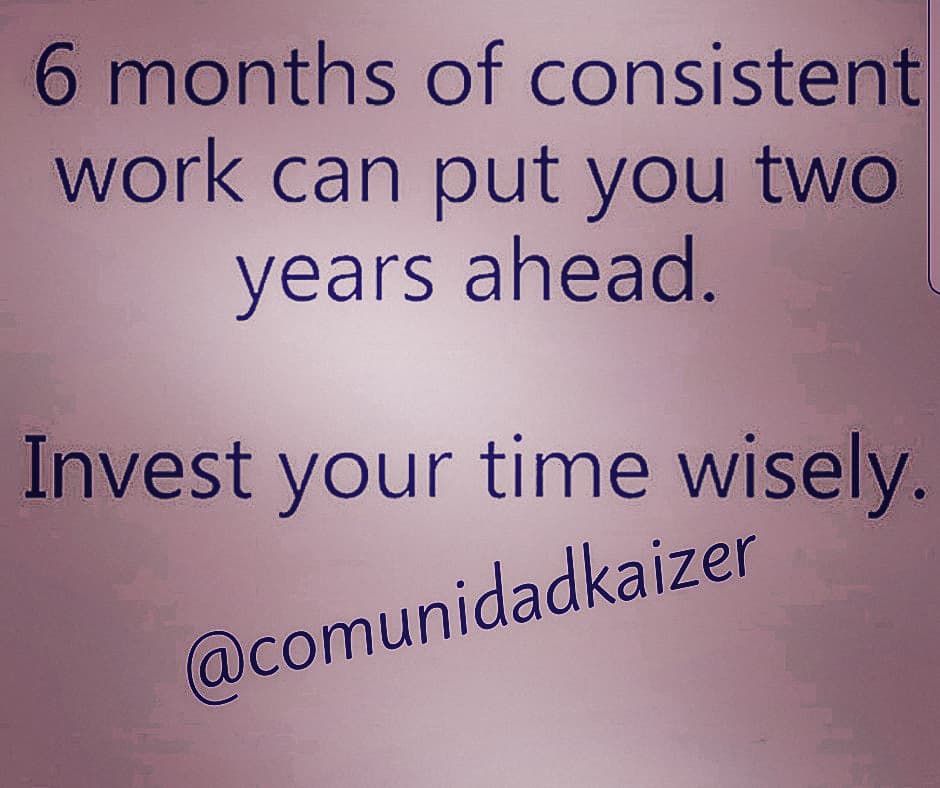 6 months of consistent work can put you two years ahead.

Invest your time wisely.

@comunidadkaizer